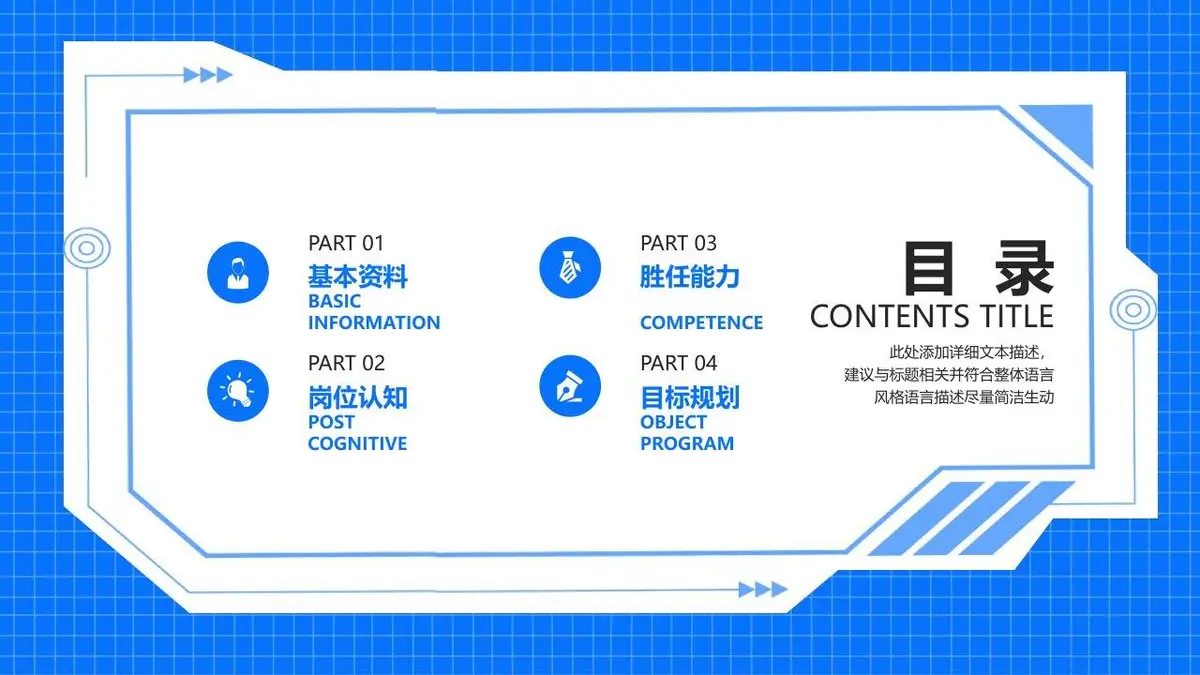 PART 01
基本资料
BASIC INFORMATION

PART 02
岗位认知
POST COGNITIVE

PART 03
胜任能力
COMPETENCE

PART 04
目标规划
OBJECT PROGRAM

目 录
CONTENTS TITLE

此处添加详细文本描述，建议与标题相关并符合整体语言风格语言描述尽量简洁生动